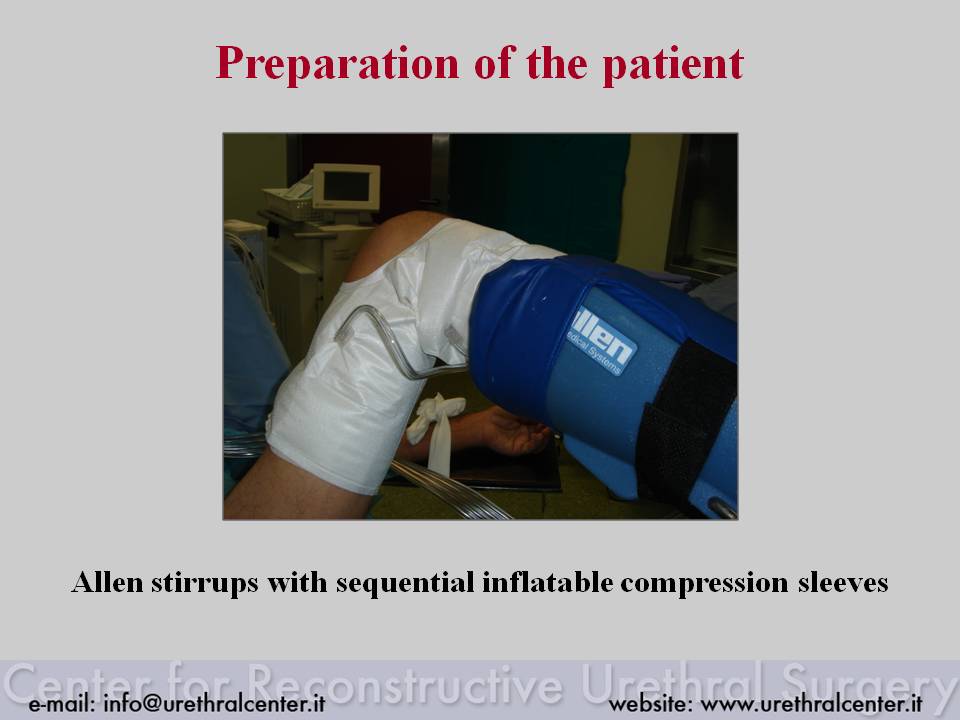 Preparation of the patient

llen
edical Systems

Allen stirrups with sequential inflatable compression sleeves

Center for Reconstructive Urethral Surgery

e-mail: info@urethralcenter.it

website: www.urethralcenter.it